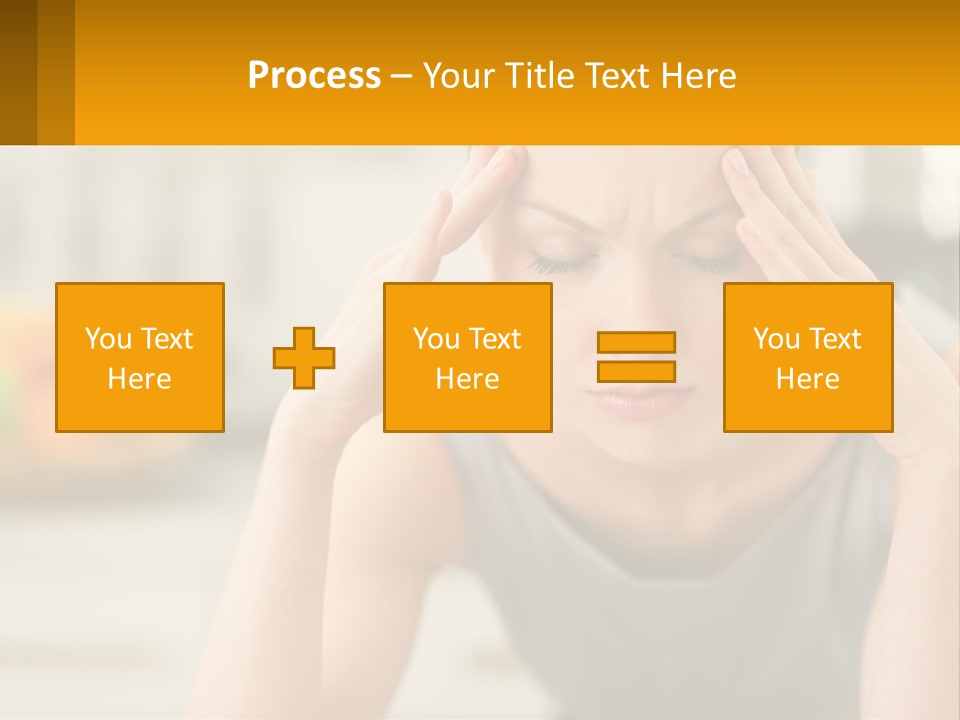 Process – Your Title Text Here

You Text Here

You Text Here

You Text Here